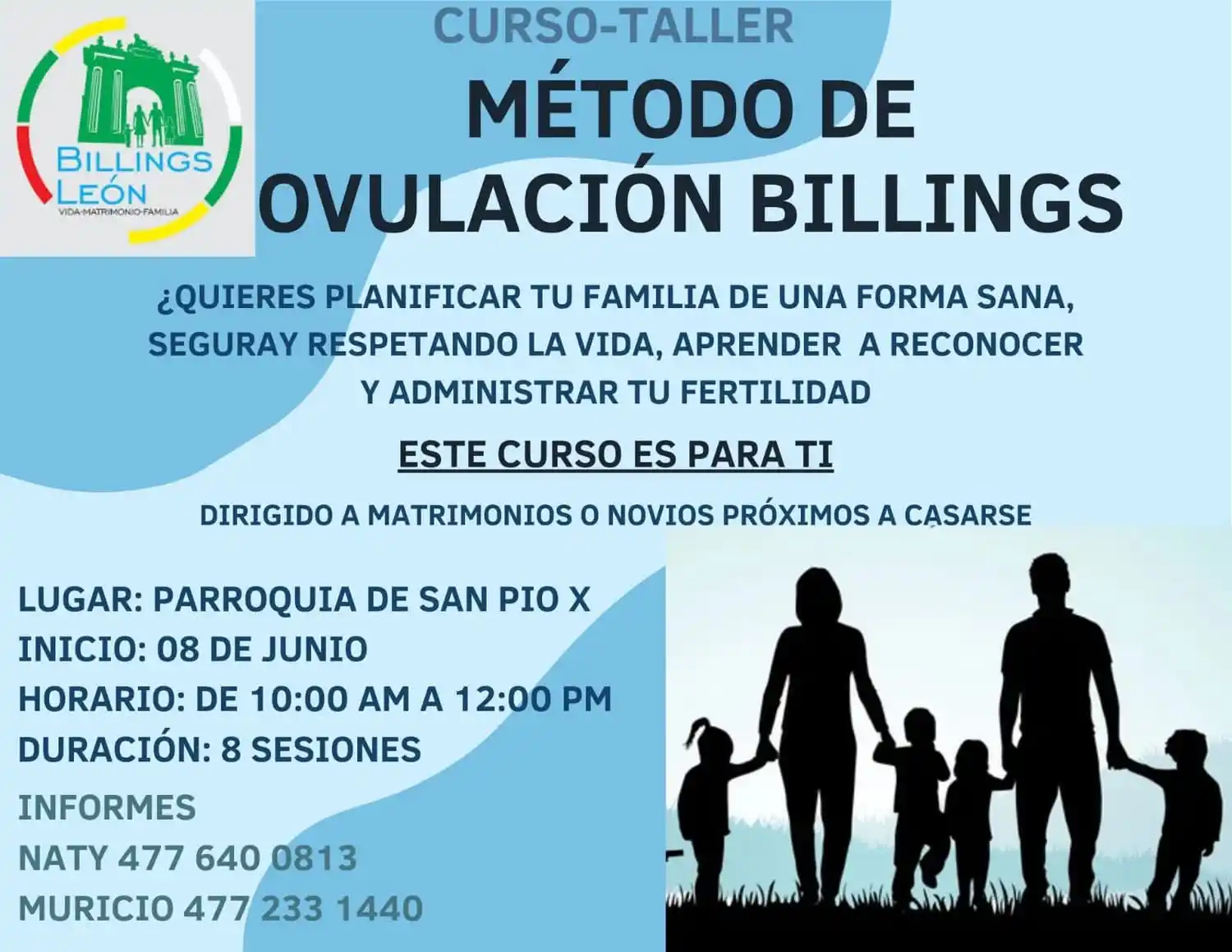 BILLINGS LEÓN
VIDA·MATRIMONIO·FAMILIA

CURSO-TALLER
MÉTODO DE OVULACIÓN BILLINGS

¿QUIERES PLANIFICAR TU FAMILIA DE UNA FORMA SANA, SEGURAY RESPETANDO LA VIDA, APRENDER A RECONOCER Y ADMINISTRAR TU FERTILIDAD

ESTE CURSO ES PARA TI

DIRIGIDO A MATRIMONIOS O NOVIOS PRÓXIMOS A CASARSE

LUGAR: PARROQUIA DE SAN PIO X
INICIO: 08 DE JUNIO
HORARIO: DE 10:00 AM A 12:00 PM
DURACIÓN: 8 SESIONES

INFORMES
NATY 477 640 0813
MURICIO 477 233 1440